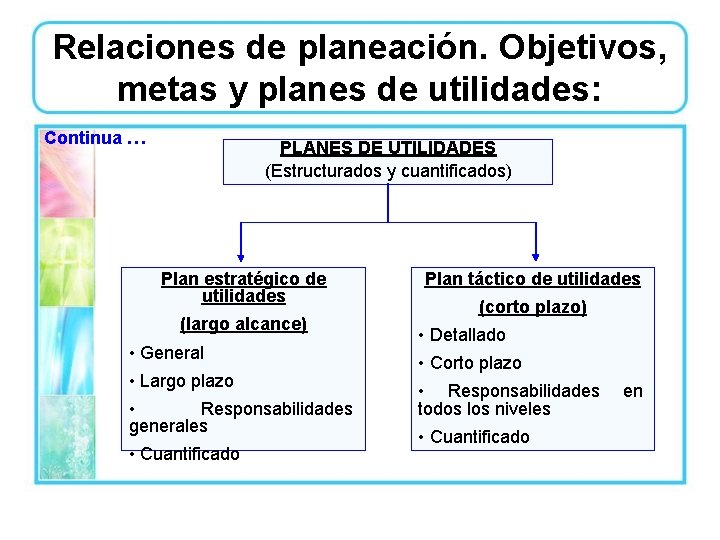 Relaciones de planeación. Objetivos, metas y planes de utilidades:

Continua …

PLANES DE UTILIDADES
(Estructurados y cuantificados)

Plan estratégico de utilidades
(largo alcance)
• General
• Largo plazo
• Responsabilidades generales
• Cuantificado

Plan táctico de utilidades
(corto plazo)
• Detallado
• Corto plazo
• Responsabilidades en todos los niveles
• Cuantificado